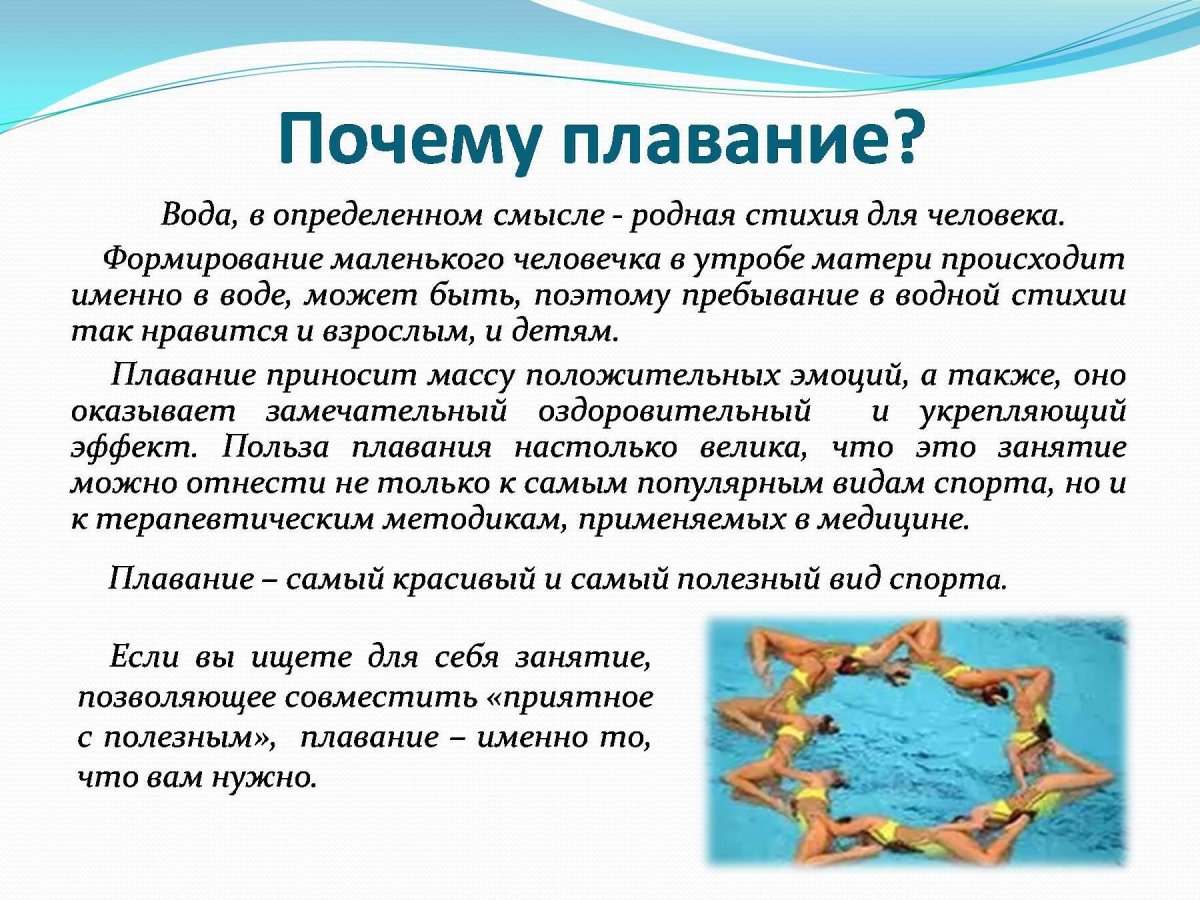 Почему плавание?

Вода, в определенном смысле - родная стихия для человека.

Формирование маленького человечка в утробе матери происходит именно в воде, может быть, поэтому пребывание в водной стихии так нравится и взрослым, и детям.

Плавание приносит массу положительных эмоций, а также, оно оказывает замечательный оздоровительный и укрепляющий эффект. Польза плавания настолько велика, что это занятие можно отнести не только к самым популярным видам спорта, но и к терапевтическим методикам, применяемых в медицине.

Плавание – самый красивый и самый полезный вид спорта.

Если вы ищете для себя занятие, позволяющее совместить «приятное с полезным», плавание – именно то, что вам нужно.